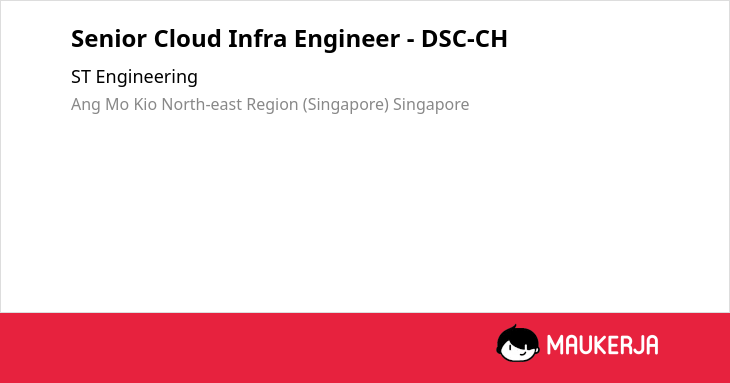 Senior Cloud Infra Engineer - DSC-CH

ST Engineering

Ang Mo Kio North-east Region (Singapore) Singapore

MAUKERJA